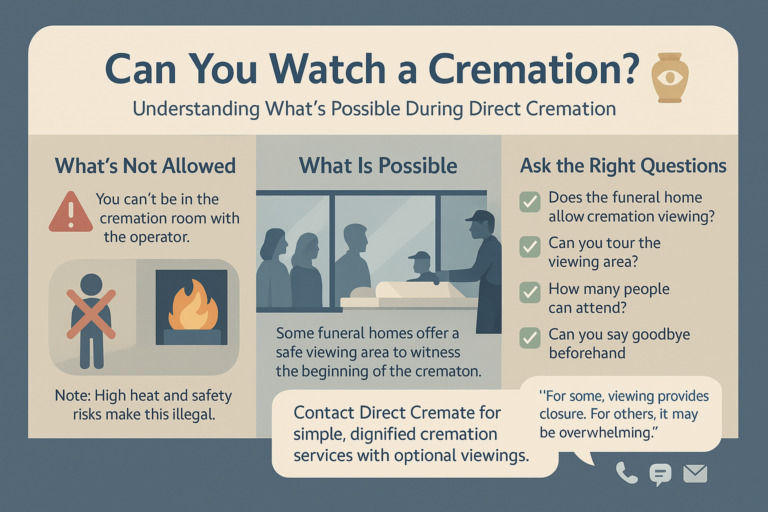 Can You Watch a Cremation?

Understanding What's Possible During Direct Cremation

What's Not Allowed

You can't be in the cremation room with the operator.

Note: High heat and safety risks make this illegal.

What Is Possible

Some funeral homes offer a safe viewing area to witness the beginning of the crematon.

Ask the Right Questions

Does the funeral home allow cremation viewing?

Can you tour the viewing area?

How many people can attend?

Can you say goodbye beforehand

Contact Direct Cremate for simple, dignified cremation services with optional viewings.

"For some, viewing provides closure. For others, it may be overwhelming."